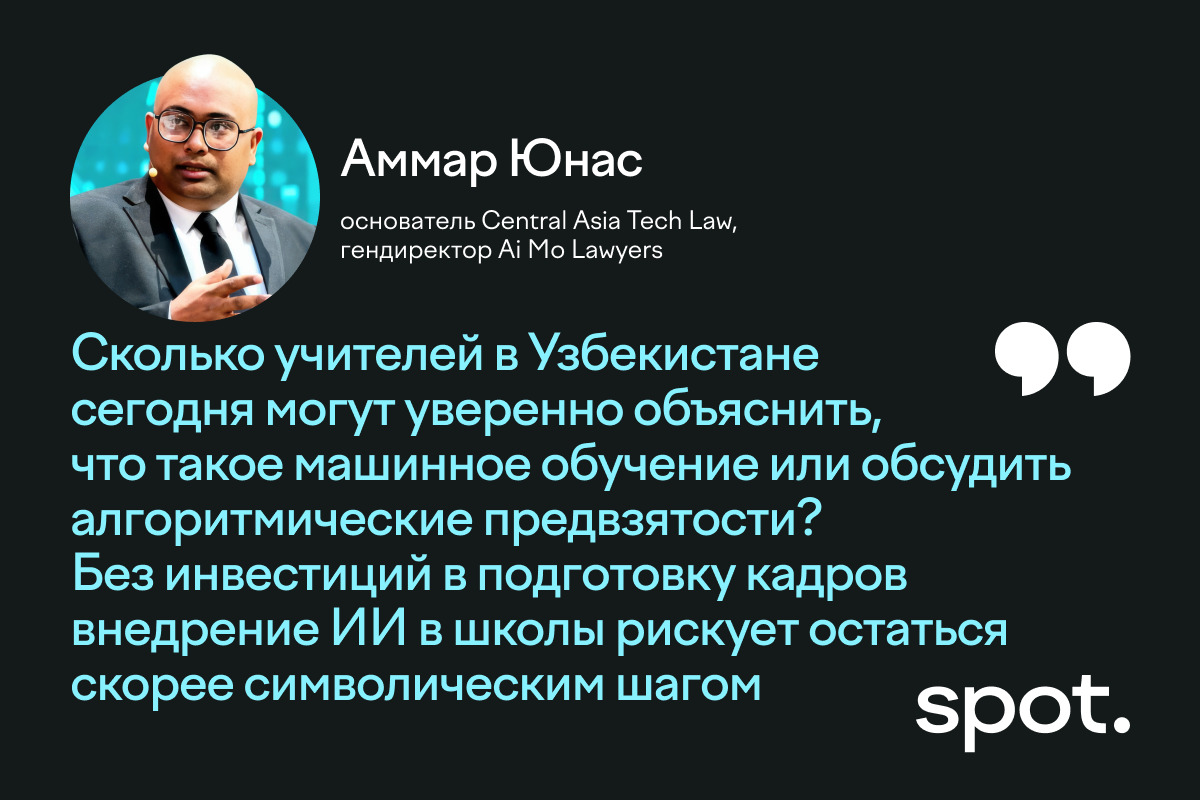 Аммар Юнас

основатель Central Asia Tech Law, гендиректор Ai Mo Lawyers

Сколько учителей в Узбекистане сегодня могут уверенно объяснить, что такое машинное обучение или обсудить алгоритмические предвзятости? Без инвестиций в подготовку кадров внедрение ИИ в школы рискует остаться скорее символическим шагом

spot.